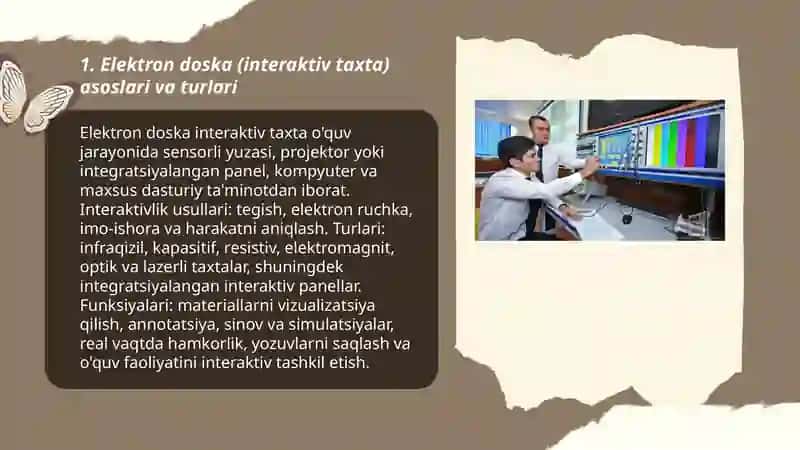 1. Elektron doska (interaktiv taxta) asoslari va turlari

Elektron doska interaktiv taxta o'quv jarayonida sensorli yuzasi, projektor yoki integratsiyalangan panel, kompyuter va maxsus dasturiy ta'minotdan iborat. Interaktivlik usullari: tegish, elektron ruchka, imo-ishora va harakatni aniqlash. Turlari: infraqizil, kapasitif, resistiv, elektromagnit, optik va lazerli taxtalar, shuningdek integratsiyalangan interaktiv panellar. Funksiyalari: materiallarni vizualizatsiya qilish, annotatsiya, sinov va simulatsiyalar, real vaqtda hamkorlik, yozuvlarni saqlash va o'quv faoliyatini interaktiv tashkil etish.